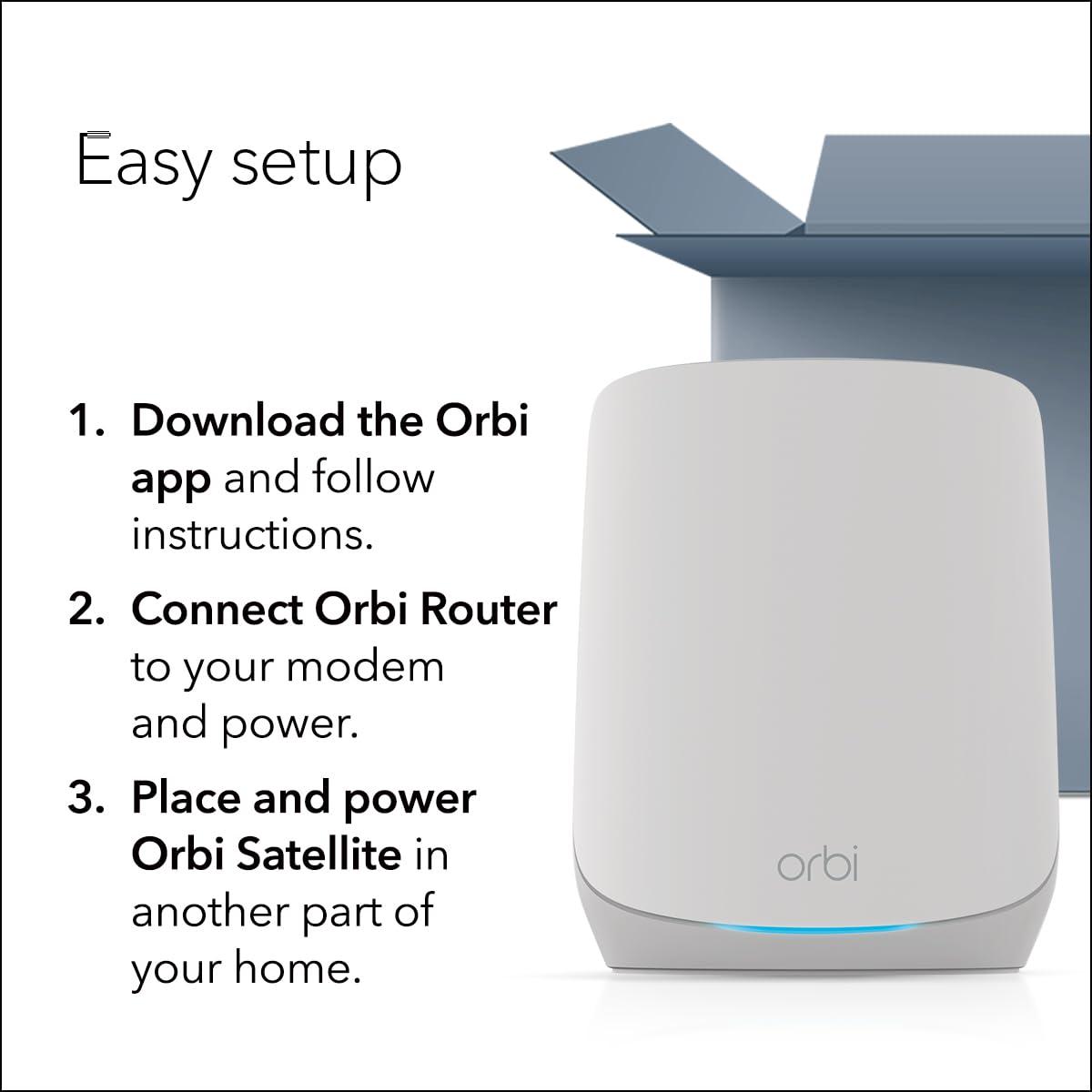 Easy setup

1. Download the Orbi app and follow instructions.

2. Connect Orbi Router to your modem and power.

3. Place and power Orbi Satellite in another part of your home.

orbi